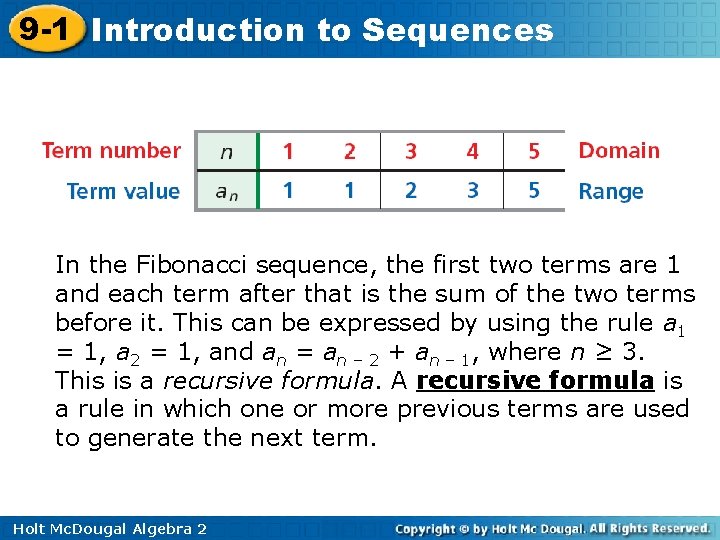 9-1 Introduction to Sequences

| Term number | $n$ | 1 | 2 | 3 | 4 | 5 | Domain |
|---|---|---|---|---|---|---|---|
| Term value | $a_n$ | 1 | 1 | 2 | 3 | 5 | Range |

In the Fibonacci sequence, the first two terms are 1 and each term after that is the sum of the two terms before it. This can be expressed by using the rule $a_1 = 1$, $a_2 = 1$, and $a_n = a_{n-2} + a_{n-1}$, where $n \geq 3$. This is a recursive formula. A recursive formula is a rule in which one or more previous terms are used to generate the next term.

Holt McDougal Algebra 2

Copyright © by Holt Mc Dougal. All Rights Reserved.